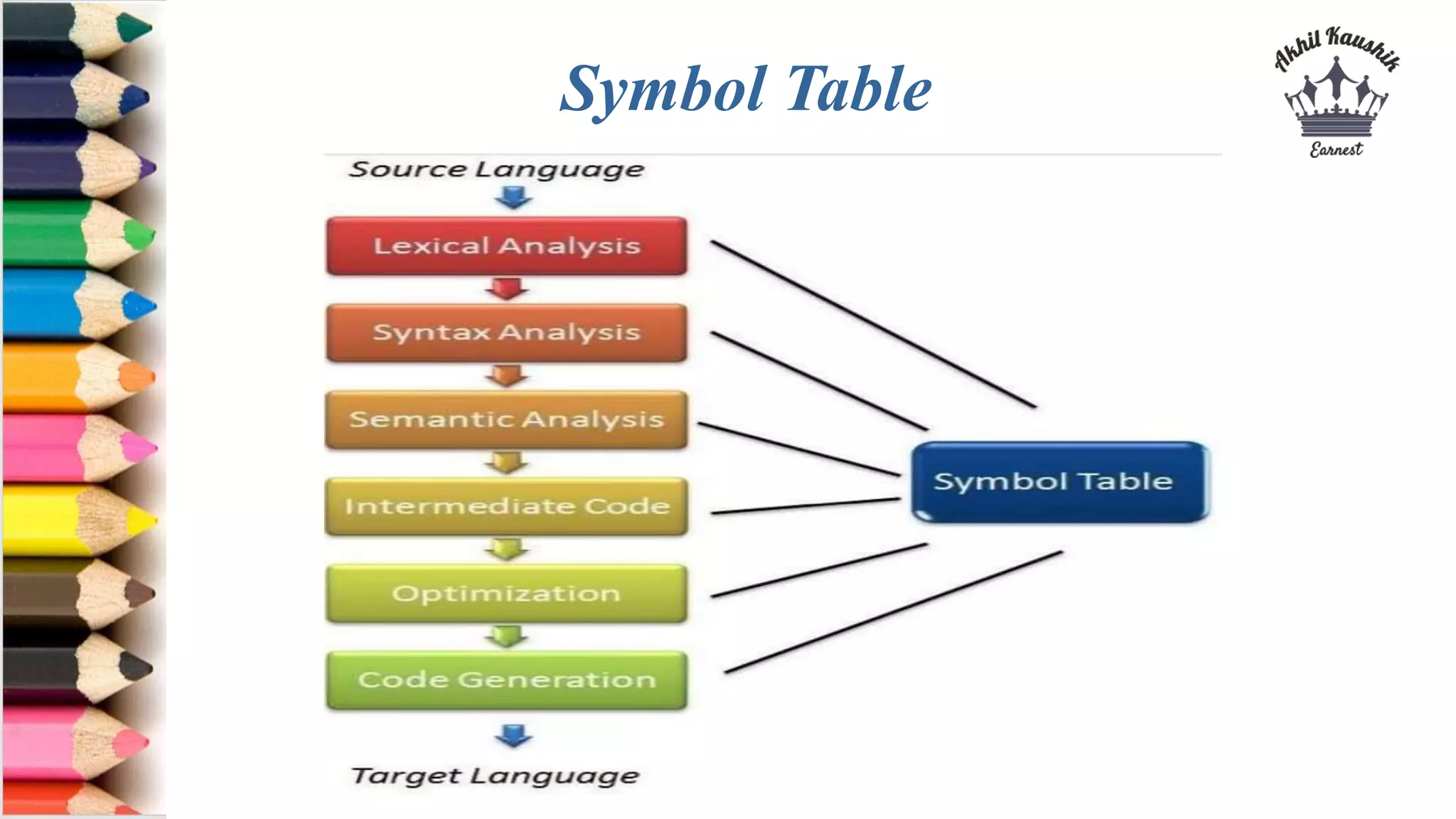 Symbol Table

Akhil Kaushik

Earnest

Source Language

Lexical Analysis

Syntax Analysis

Semantic Analysis

Intermediate Code

Optimization

Code Generation

Target Language

Symbol Table